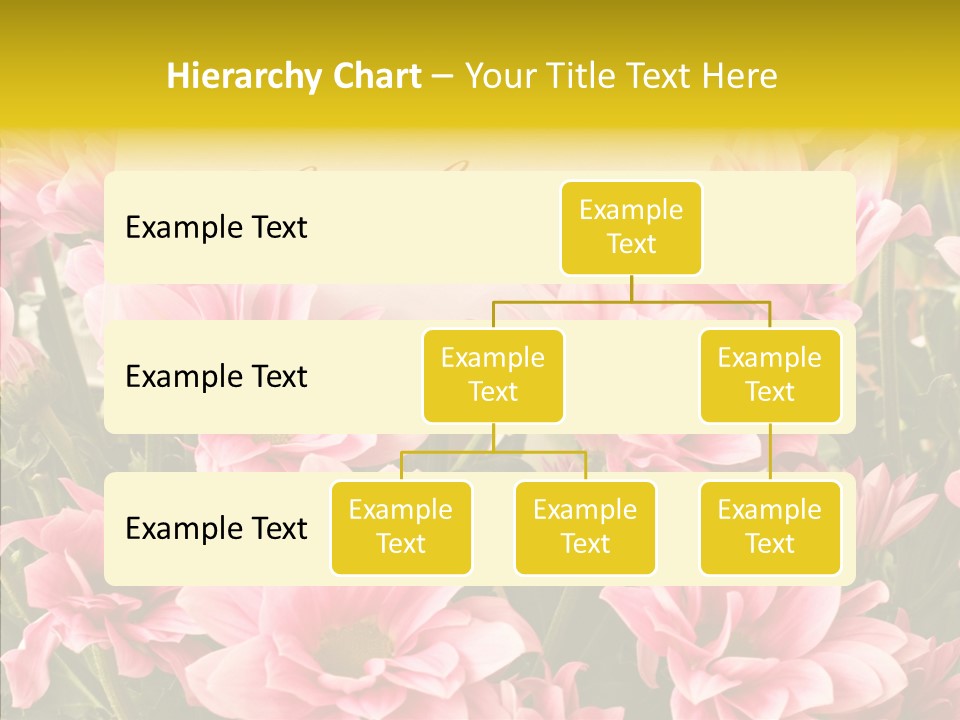 Hierarchy Chart – Your Title Text Here

Example Text

Example Text

Example Text

Example Text

Example Text

Example Text

Example Text

Example Text

Example Text